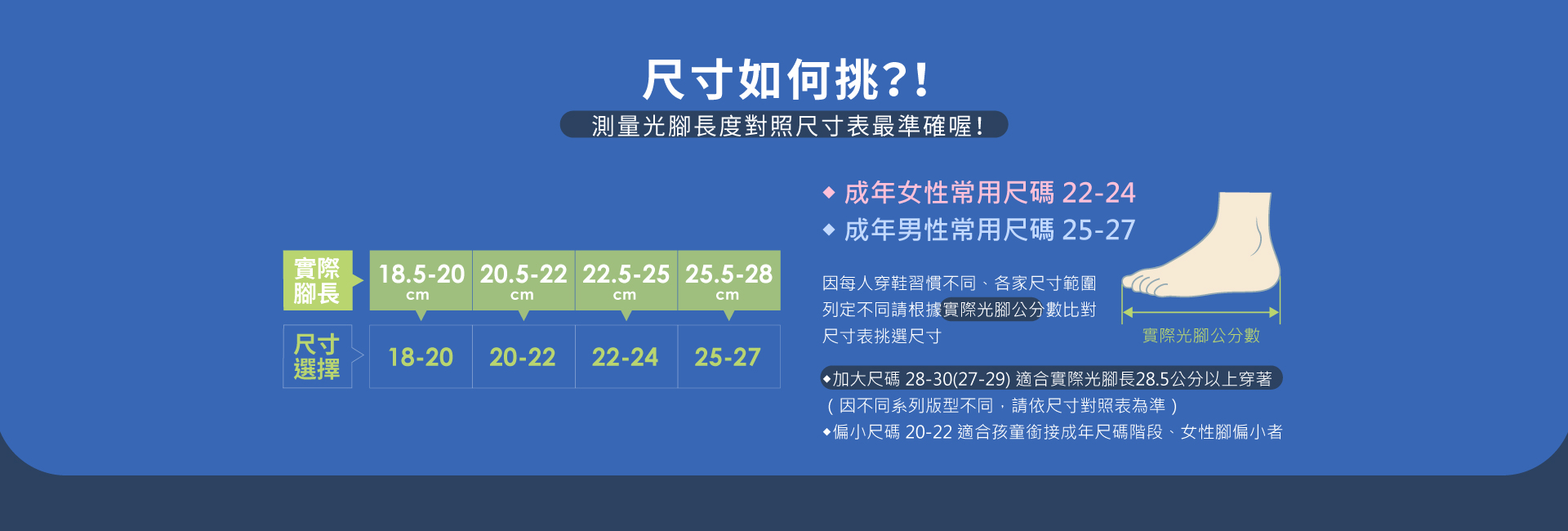 尺寸如何挑?!

測量光腳長度對照尺寸表最準確喔!

| 實際腳長 | 18.5-20 cm | 20.5-22 cm | 22.5-25 cm | 25.5-28 cm |
|---|---|---|---|---|
| 尺寸選擇 | 18-20 | 20-22 | 22-24 | 25-27 |

◆ 成年女性常用尺碼 22-24
◆ 成年男性常用尺碼 25-27

因每人穿鞋習慣不同、各家尺寸範圍列定不同請根據實際光腳公分數比對尺寸表挑選尺寸

實際光腳公分數

◆加大尺碼 28-30(27-29) 適合實際光腳長28.5公分以上穿著
( 因不同系列版型不同，請依尺寸對照表為準 )
◆偏小尺碼 20-22 適合孩童銜接成年尺碼階段、女性腳偏小者